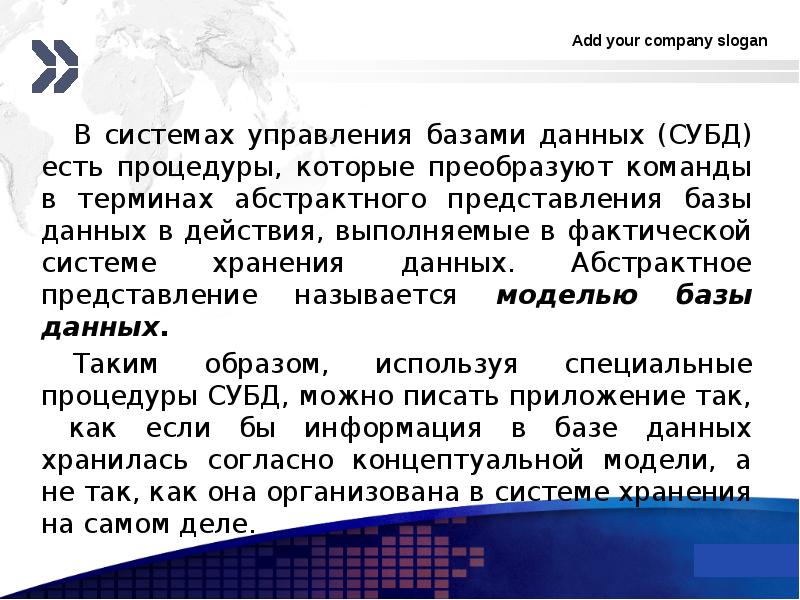 Add your company slogan

В системах управления базами данных (СУБД) есть процедуры, которые преобразуют команды в терминах абстрактного представления базы данных в действия, выполняемые в фактической системе хранения данных. Абстрактное представление называется моделью базы данных.

Таким образом, используя специальные процедуры СУБД, можно писать приложение так, как если бы информация в базе данных хранилась согласно концептуальной модели, а не так, как она организована в системе хранения на самом деле.